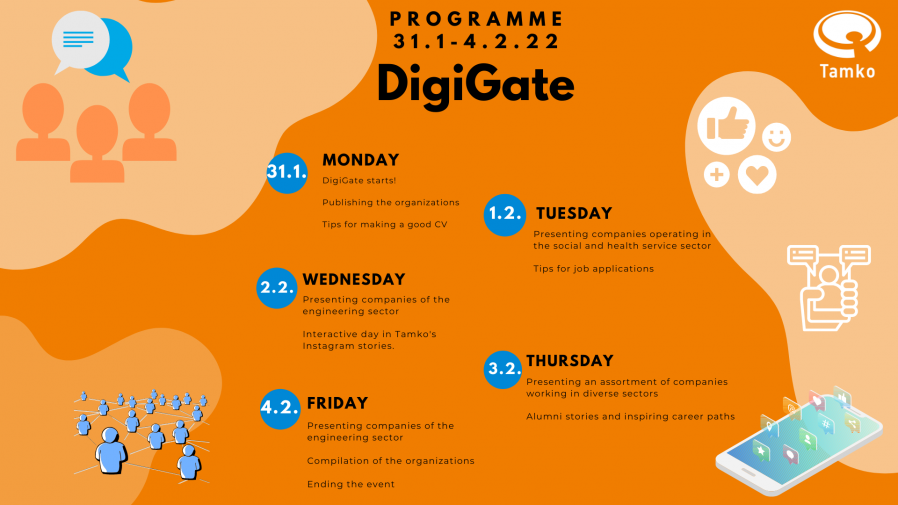 PROGRAMME
31.1-4.2.22
DigiGate

Tamko

31.1. MONDAY
DigiGate starts!
Publishing the organizations
Tips for making a good CV

1.2. TUESDAY
Presenting companies operating in the social and health service sector
Tips for job applications

2.2. WEDNESDAY
Presenting companies of the engineering sector
Interactive day in Tamko's Instagram stories.

3.2. THURSDAY
Presenting an assortment of companies working in diverse sectors
Alumni stories and inspiring career paths

4.2. FRIDAY
Presenting companies of the engineering sector
Compilation of the organizations
Ending the event